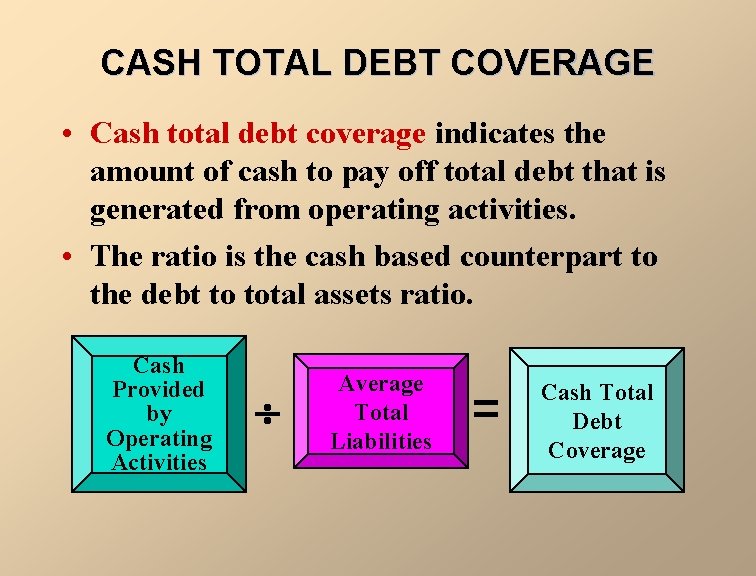 CASH TOTAL DEBT COVERAGE

• Cash total debt coverage indicates the amount of cash to pay off total debt that is generated from operating activities.

• The ratio is the cash based counterpart to the debt to total assets ratio.

Cash Provided by Operating Activities ÷ Average Total Liabilities = Cash Total Debt Coverage